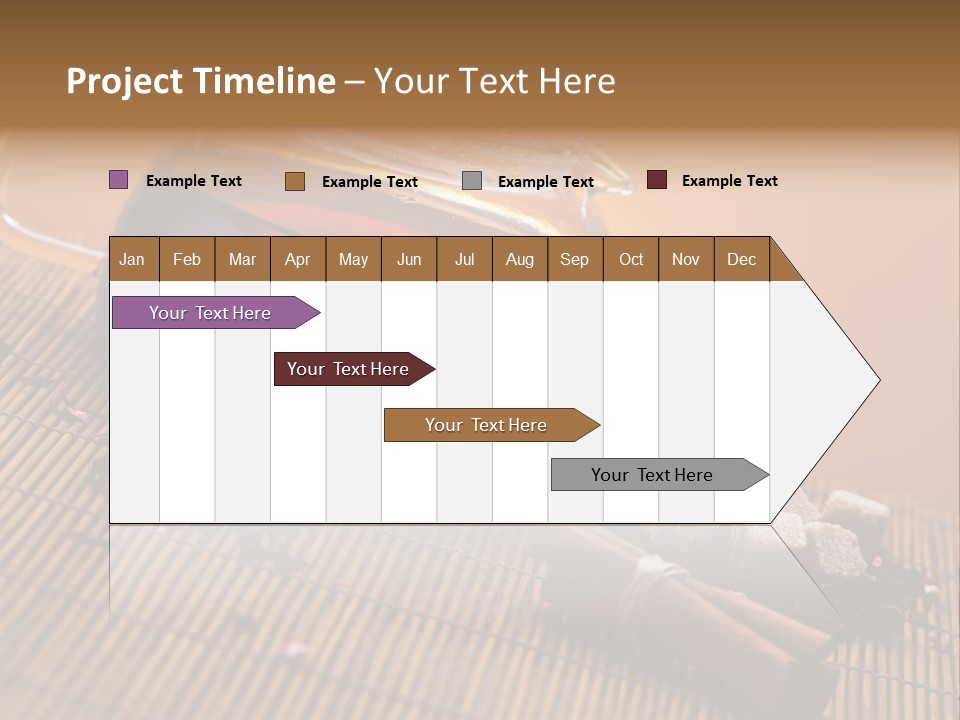 Project Timeline – Your Text Here

Example Text Example Text Example Text Example Text

| Jan | Feb | Mar | Apr | May | Jun | Jul | Aug | Sep | Oct | Nov | Dec |
|---|---|---|---|---|---|---|---|---|---|---|---|

Your Text Here

Your Text Here

Your Text Here

Your Text Here